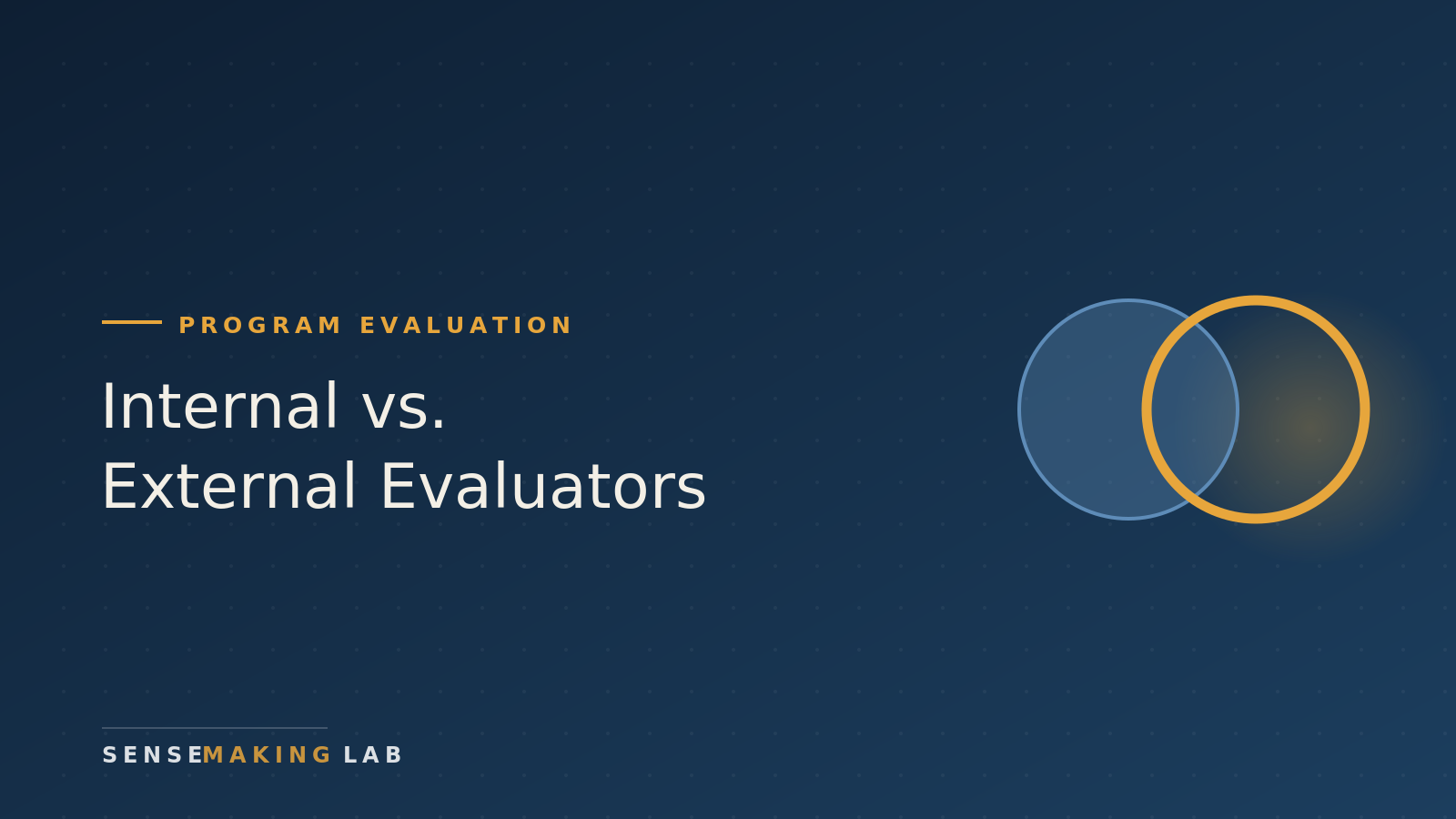 PROGRAM EVALUATION

Internal vs.
External Evaluators

SENSEMAKING LAB